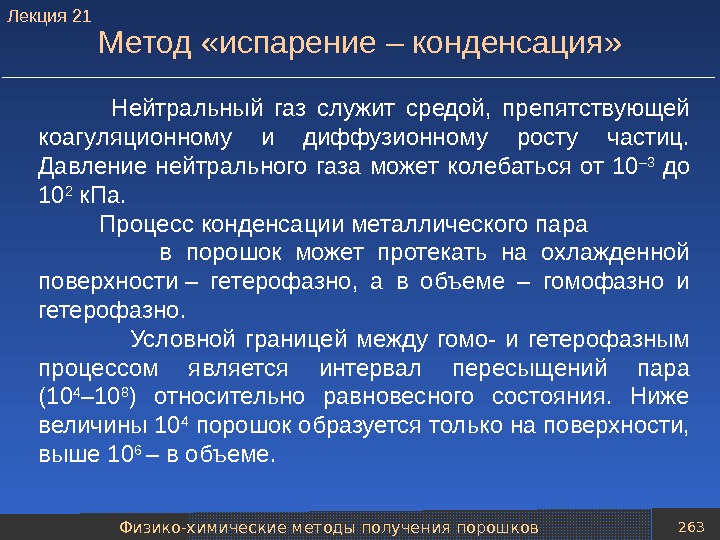 Лекция 21

Метод «испарение – конденсация»

Нейтральный газ служит средой, препятствующей коагуляционному и диффузионному росту частиц. Давление нейтрального газа может колебаться от $10^{-3}$ до $10^{2}$ кПа.

Процесс конденсации металлического пара в порошок может протекать на охлажденной поверхности – гетерофазно, а в объеме – гомофазно и гетерофазно.

Условной границей между гомо- и гетерофазным процессом является интервал пересыщений пара ($10^{4}$–$10^{8}$) относительно равновесного состояния. Ниже величины $10^{4}$ порошок образуется только на поверхности, выше $10^{6}$ – в объеме.

Физико-химические методы получения порошков

263